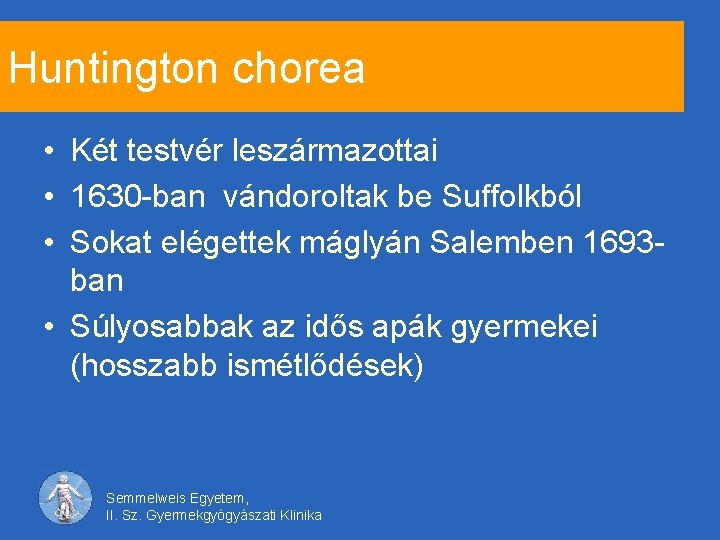 Huntington chorea

• Két testvér leszármazottai
• 1630-ban vándoroltak be Suffolkból
• Sokat elégettek máglyán Salemben 1693-ban
• Súlyosabbak az idős apák gyermekei (hosszabb ismétlődések)

Semmelweis Egyetem,
II. Sz. Gyermekgyógyászati Klinika